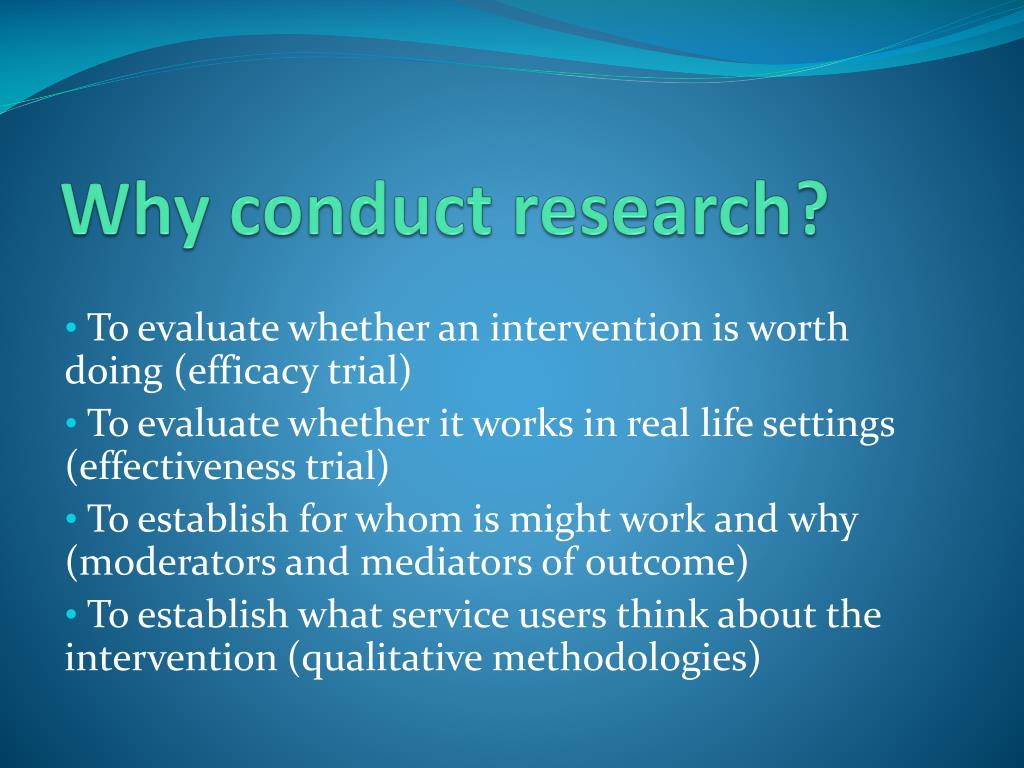 Why conduct research?

• To evaluate whether an intervention is worth doing (efficacy trial)

• To evaluate whether it works in real life settings (effectiveness trial)

• To establish for whom is might work and why (moderators and mediators of outcome)

• To establish what service users think about the intervention (qualitative methodologies)